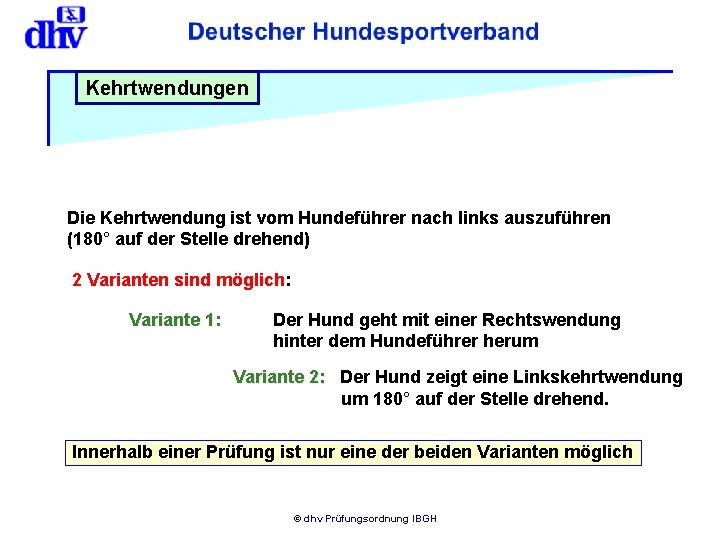 dhv

Deutscher Hundesportverband

Kehrtwendungen

Die Kehrtwendung ist vom Hundeführer nach links auszuführen (180° auf der Stelle drehend)

2 Varianten sind möglich:

Variante 1: Der Hund geht mit einer Rechtswendung hinter dem Hundeführer herum

Variante 2: Der Hund zeigt eine Linkskehrtwendung um 180° auf der Stelle drehend.

Innerhalb einer Prüfung ist nur eine der beiden Varianten möglich

© dhv Prüfungsordnung IBGH